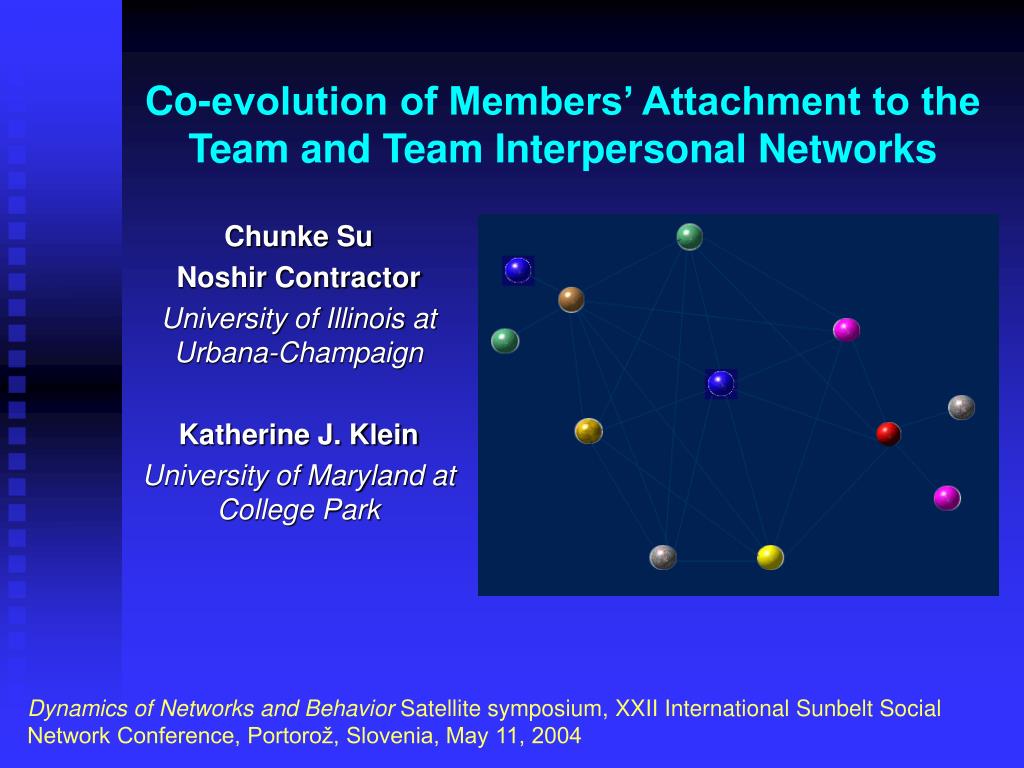 Co-evolution of Members' Attachment to the Team and Team Interpersonal Networks

Chunke Su
Noshir Contractor
University of Illinois at Urbana-Champaign

Katherine J. Klein
University of Maryland at College Park

Dynamics of Networks and Behavior Satellite symposium, XXII International Sunbelt Social Network Conference, Portorož, Slovenia, May 11, 2004